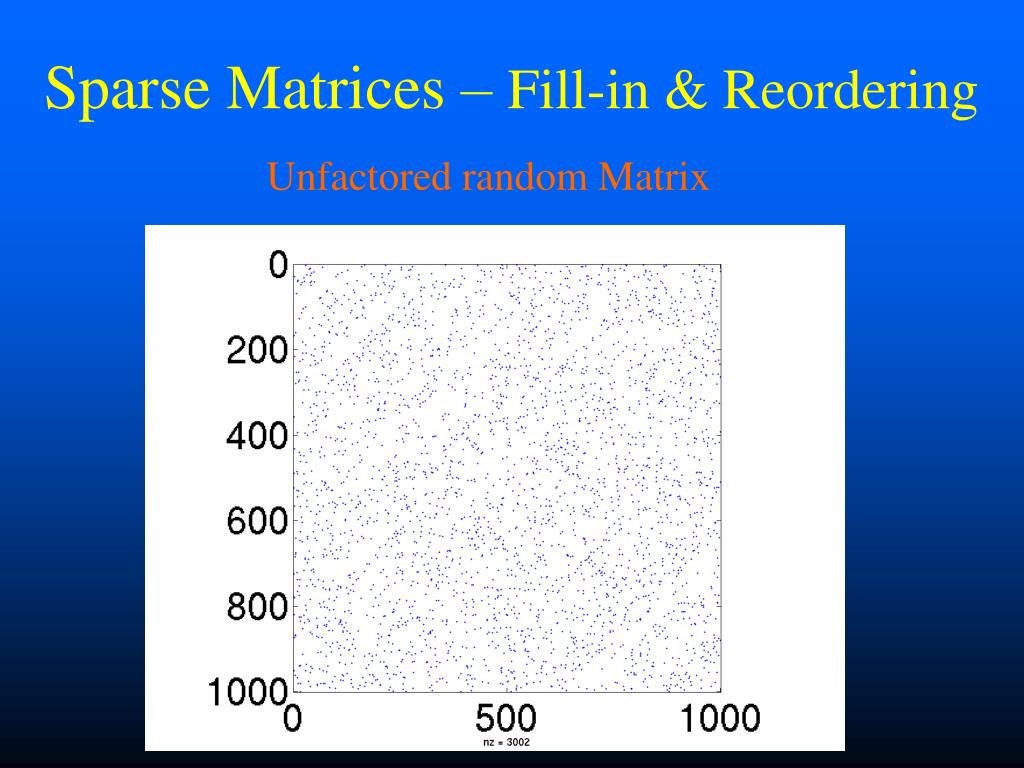 Sparse Matrices – Fill-in & Reordering

Unfactored random Matrix

0
200
400
600
800
1000
0
500
1000
nz = 3002